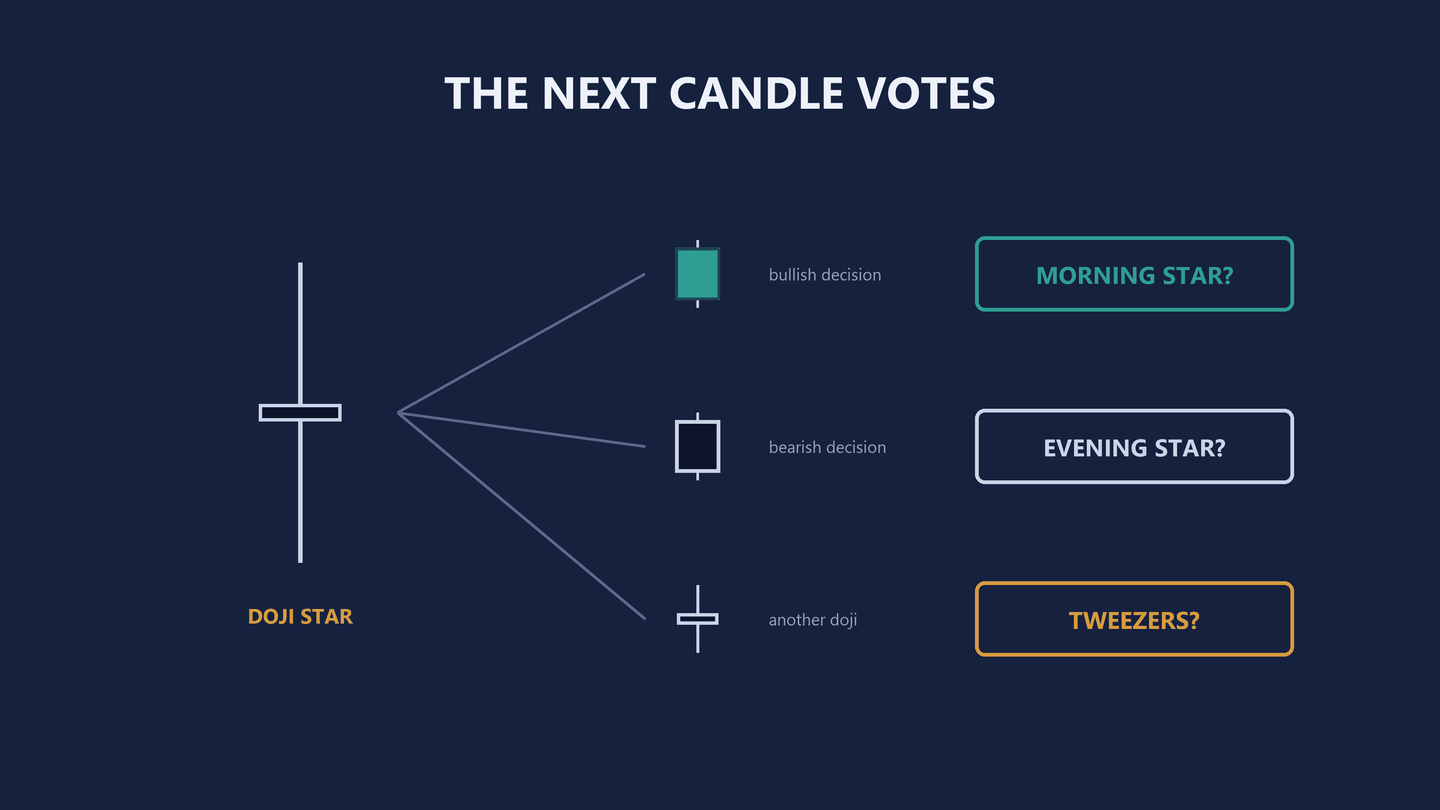 THE NEXT CANDLE VOTES

DOJI STAR

bullish decision

MORNING STAR?

bearish decision

EVENING STAR?

another doji

TWEEZERS?